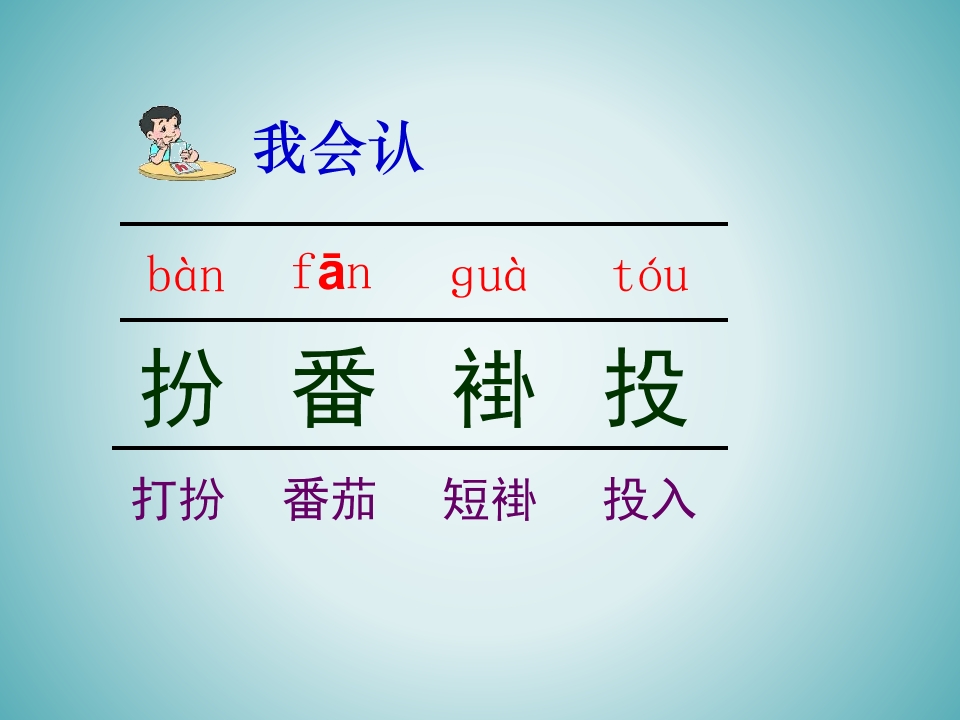 我会认

| bàn | fān | guà | tóu |
|---|---|---|---|
| 扮 | 番 | 褂 | 投 |
| 打扮 | 番茄 | 短褂 | 投入 |